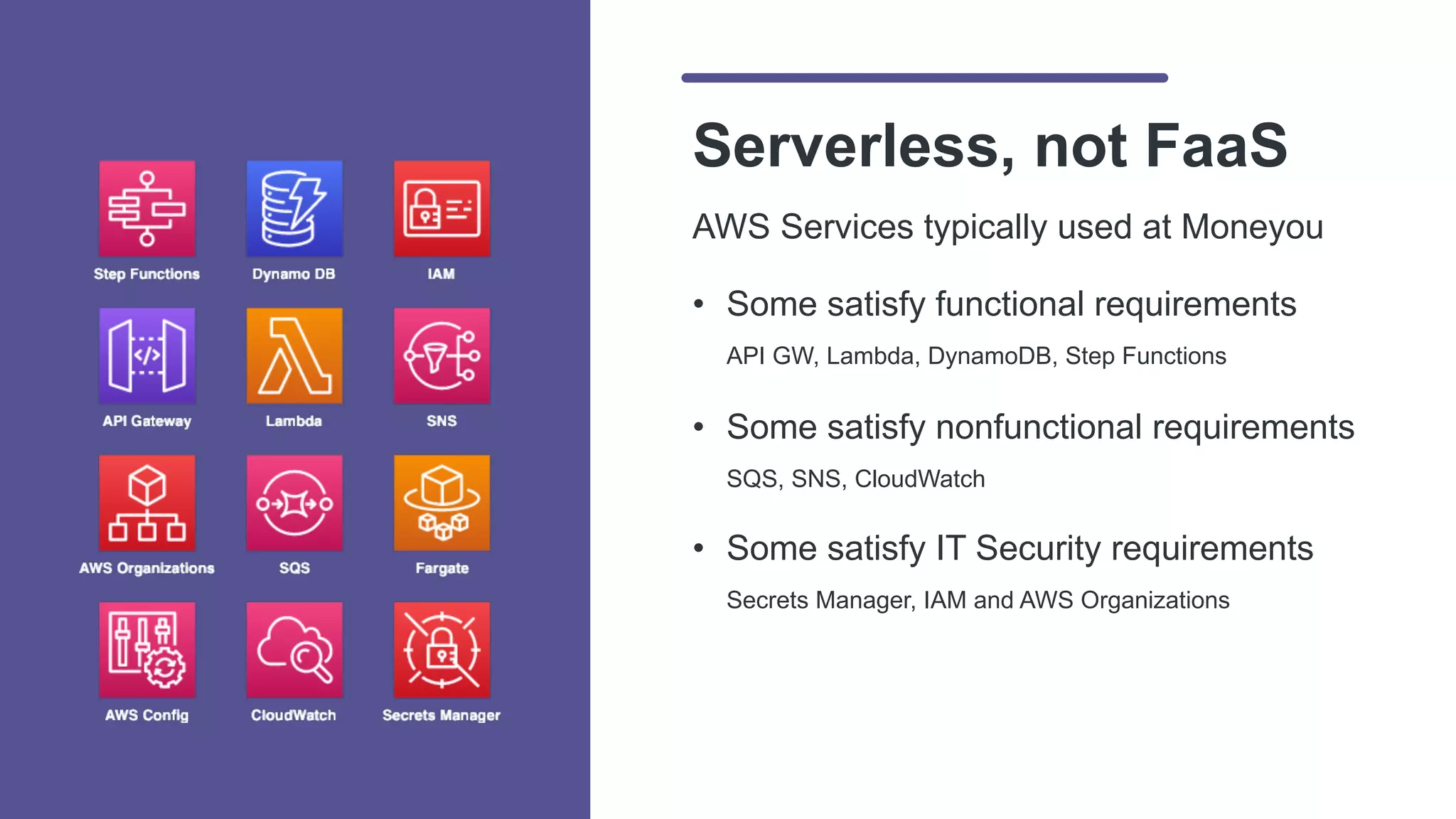 Step Functions
Dynamo DB
IAM
API Gateway
Lambda
SNS
AWS Organizations
SQS
Fargate
AWS Config
CloudWatch
Secrets Manager

Serverless, not FaaS

AWS Services typically used at Moneyou

• Some satisfy functional requirements

API GW, Lambda, DynamoDB, Step Functions

• Some satisfy nonfunctional requirements

SQS, SNS, CloudWatch

• Some satisfy IT Security requirements

Secrets Manager, IAM and AWS Organizations